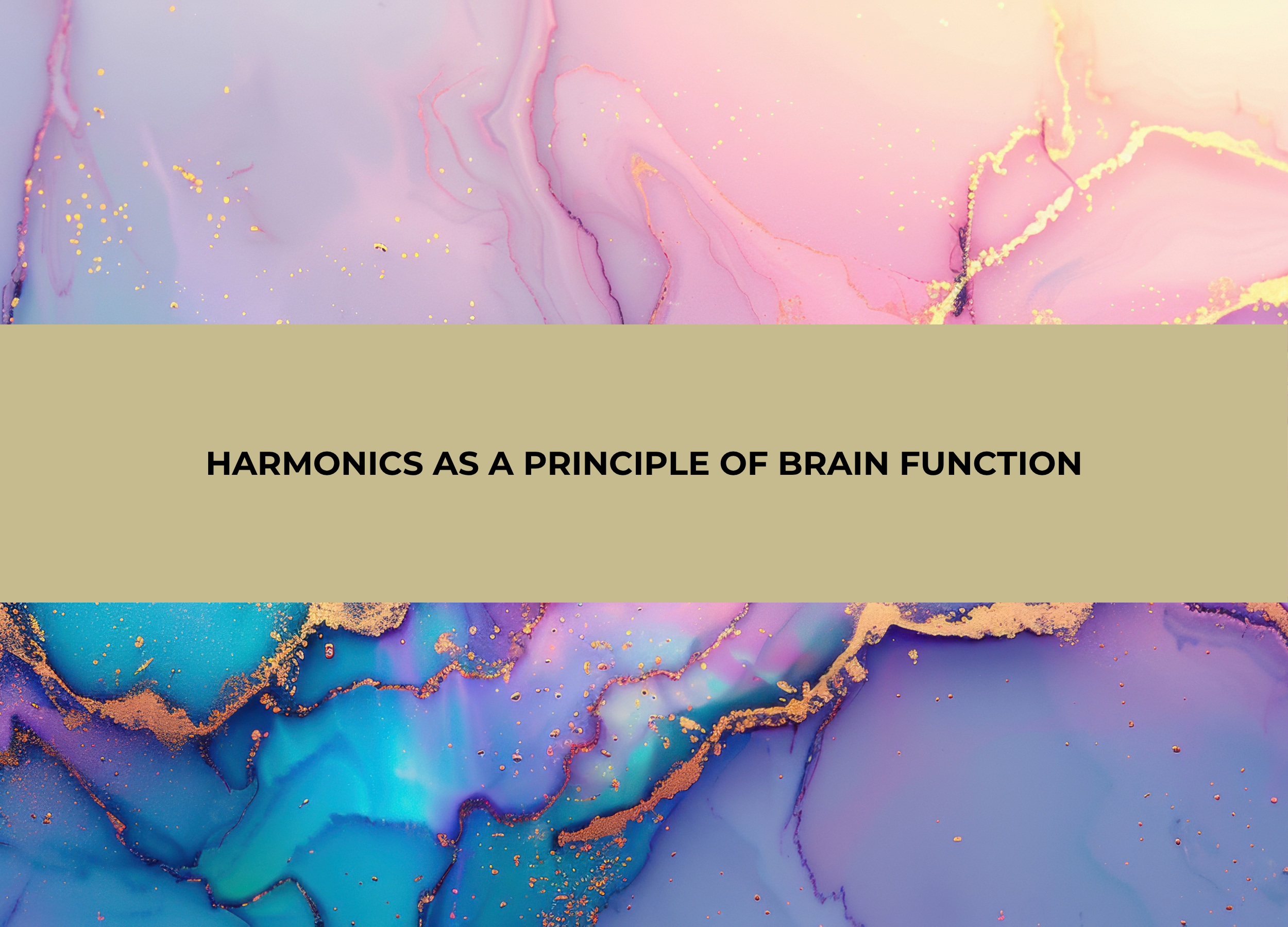 HARMONICS AS A PRINCIPLE OF BRAIN FUNCTION